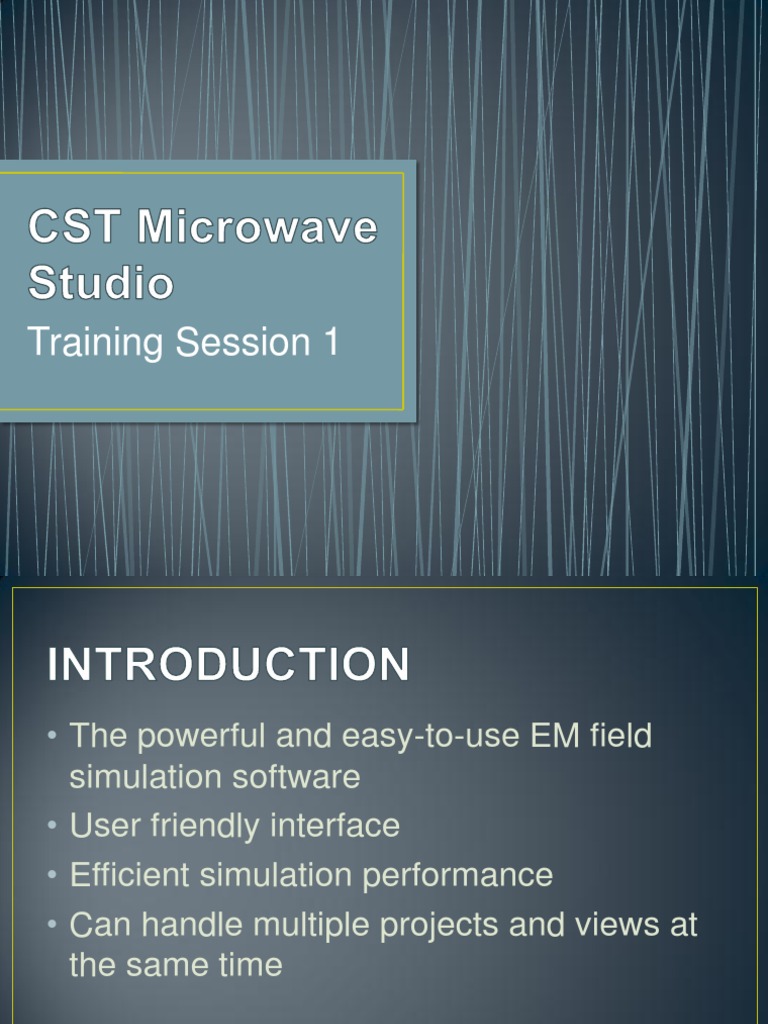 CST Microwave Studio

Training Session 1

INTRODUCTION

• The powerful and easy-to-use EM field simulation software
• User friendly interface
• Efficient simulation performance
• Can handle multiple projects and views at the same time